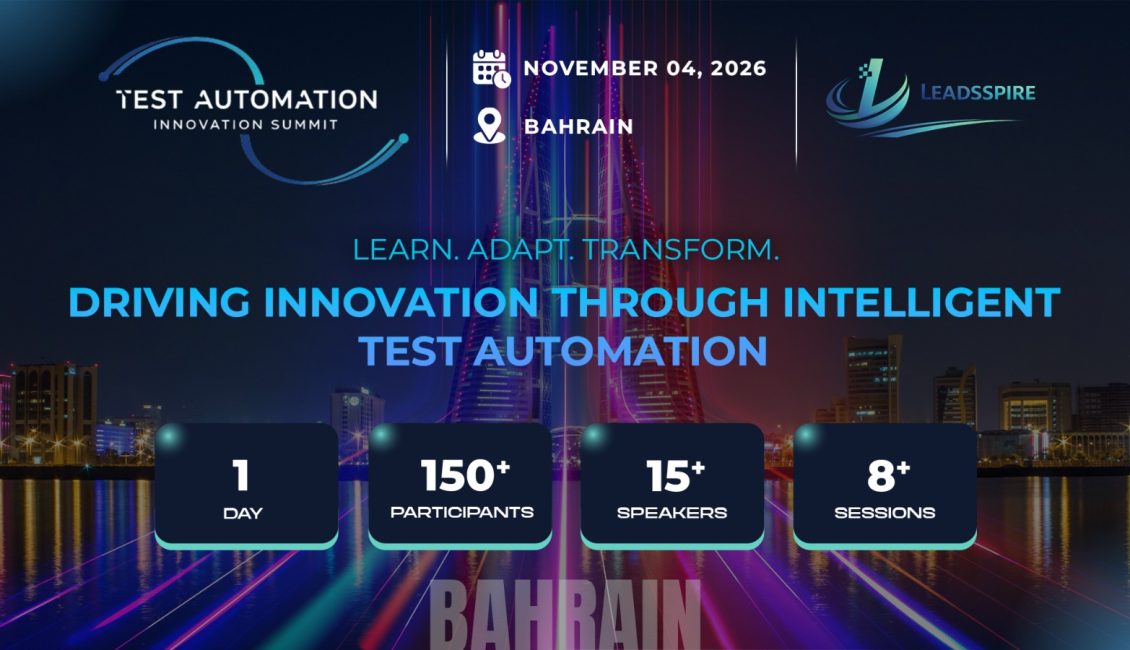 TEST AUTOMATION
INNOVATION SUMMIT

NOVEMBER 04, 2026

BAHRAIN

LEADSSPIRE

LEARN. ADAPT. TRANSFORM.

DRIVING INNOVATION THROUGH INTELLIGENT TEST AUTOMATION

1
DAY

150+
PARTICIPANTS

15+
SPEAKERS

8+
SESSIONS

BAHRAIN